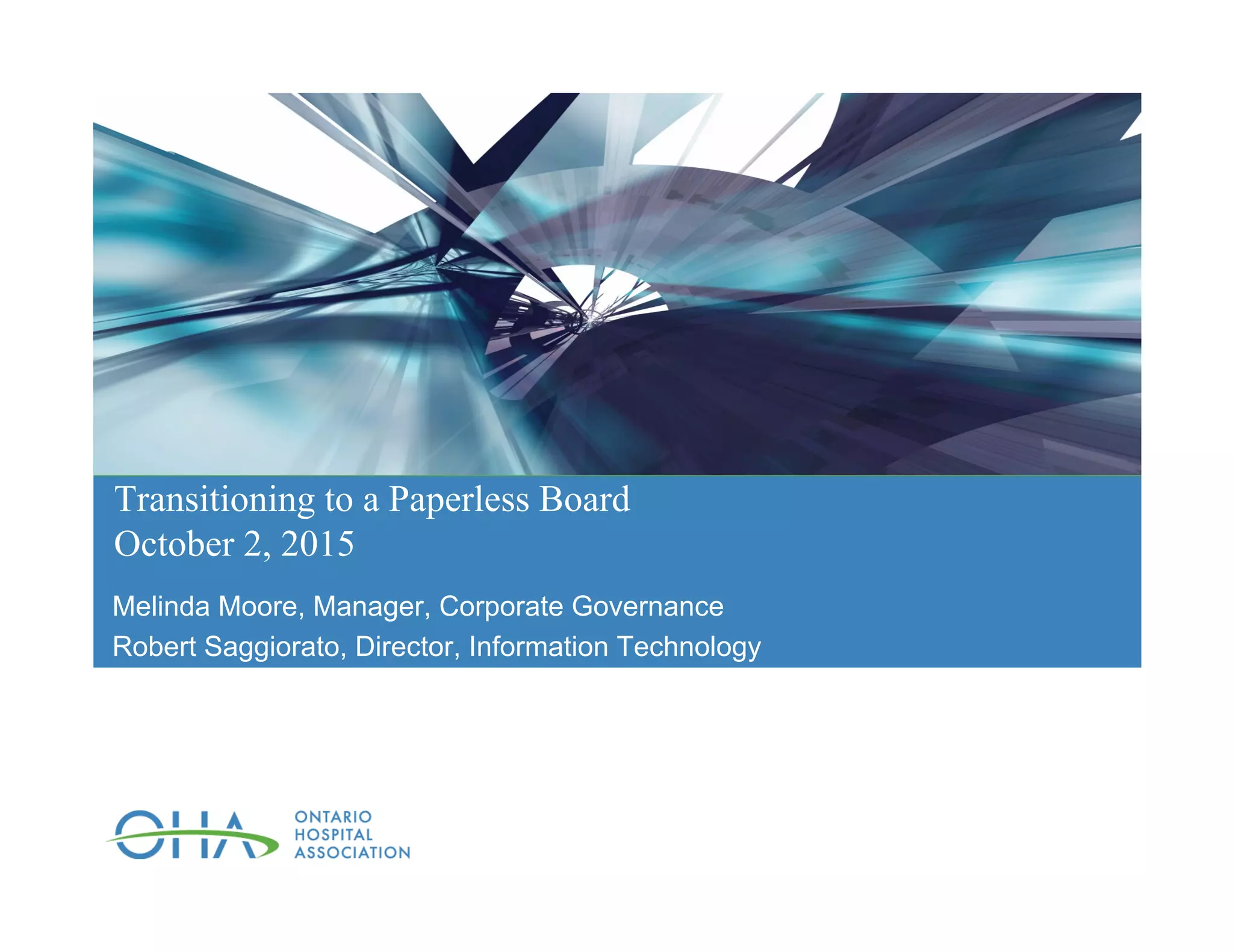 Transitioning to a Paperless Board
October 2, 2015

Melinda Moore, Manager, Corporate Governance
Robert Saggiorato, Director, Information Technology

OHA ONTARIO HOSPITAL ASSOCIATION